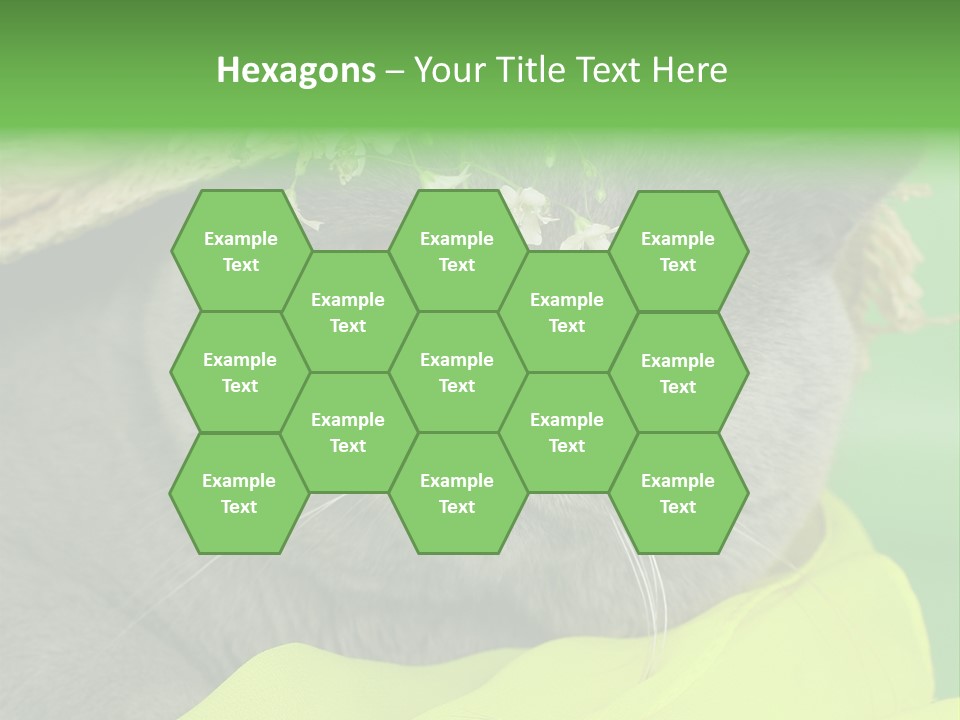 Hexagons – Your Title Text Here

Example Text

Example Text

Example Text

Example Text

Example Text

Example Text

Example Text

Example Text

Example Text

Example Text

Example Text

Example Text

Example Text